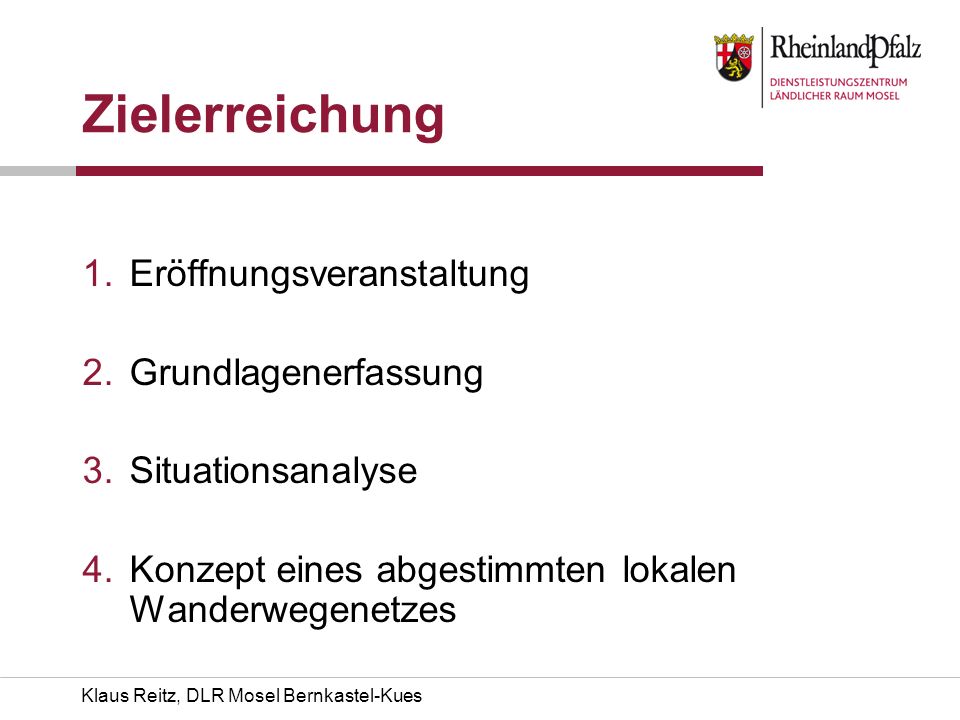 RheinlandPfalz
DIENSTLEISTUNGSZENTRUM
LÄNDLICHER RAUM MOSEL

Zielerreichung

1. Eröffnungsveranstaltung

2. Grundlagenerfassung

3. Situationsanalyse

4. Konzept eines abgestimmten lokalen Wanderwegenetzes

Klaus Reitz, DLR Mosel Bernkastel-Kues